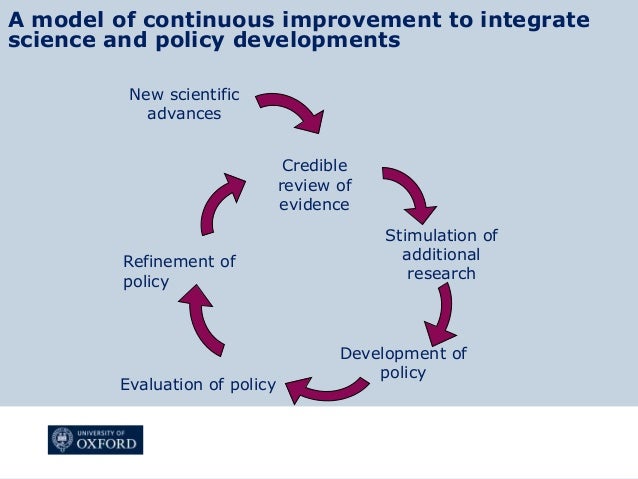 A model of continuous improvement to integrate science and policy developments

New scientific advances

Credible review of evidence

Stimulation of additional research

Development of policy

Evaluation of policy

Refinement of policy

UNIVERSITY OF OXFORD